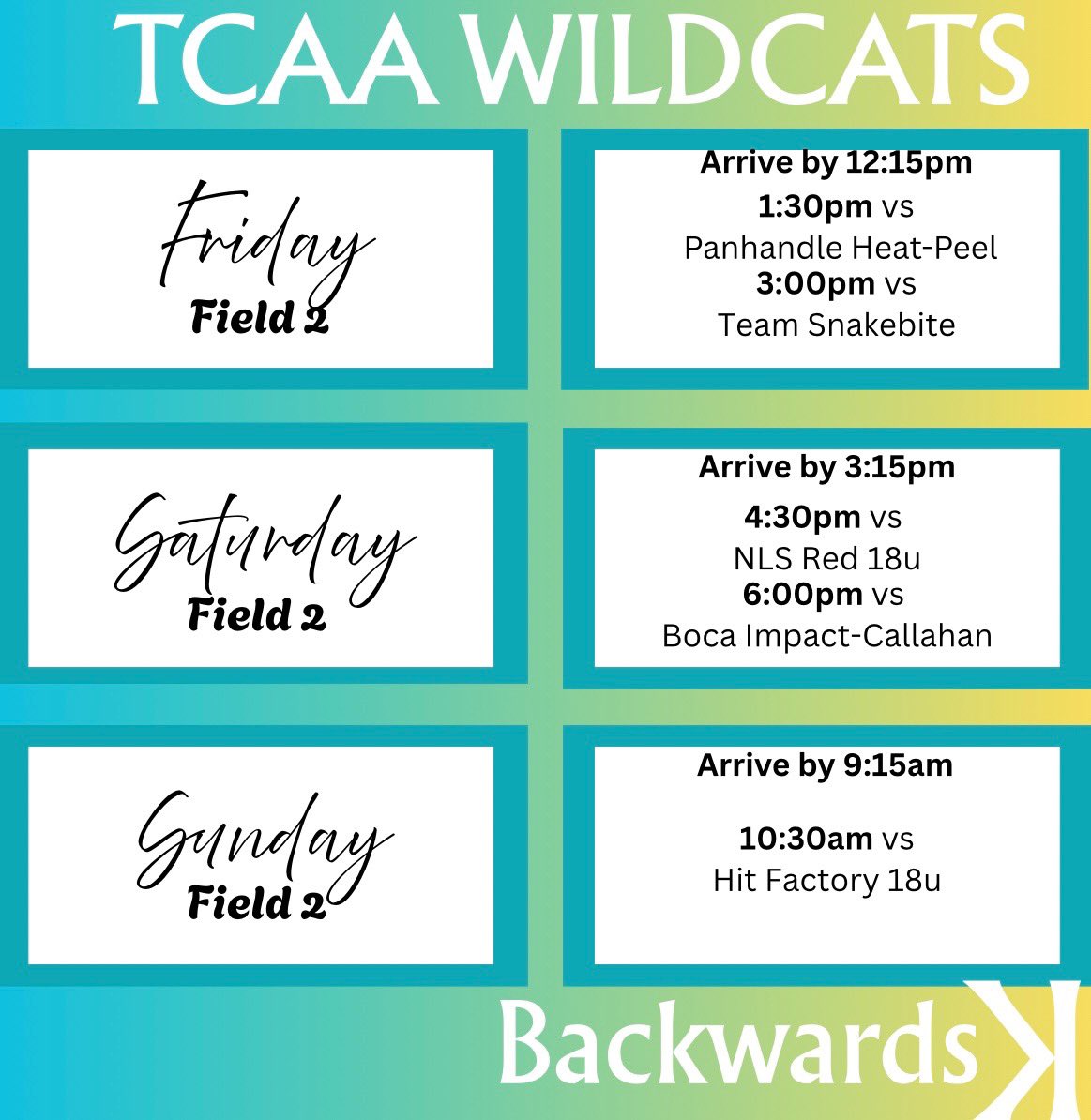 TCAA WILDCATS

Friday
Field 2

Arrive by 12:15pm
1:30pm vs
Panhandle Heat-Peel
3:00pm vs
Team Snakebite

Saturday
Field 2

Arrive by 3:15pm
4:30pm vs
NLS Red 18u
6:00pm vs
Boca Impact-Callahan

Sunday
Field 2

Arrive by 9:15am

10:30am vs
Hit Factory 18u

Backwards K